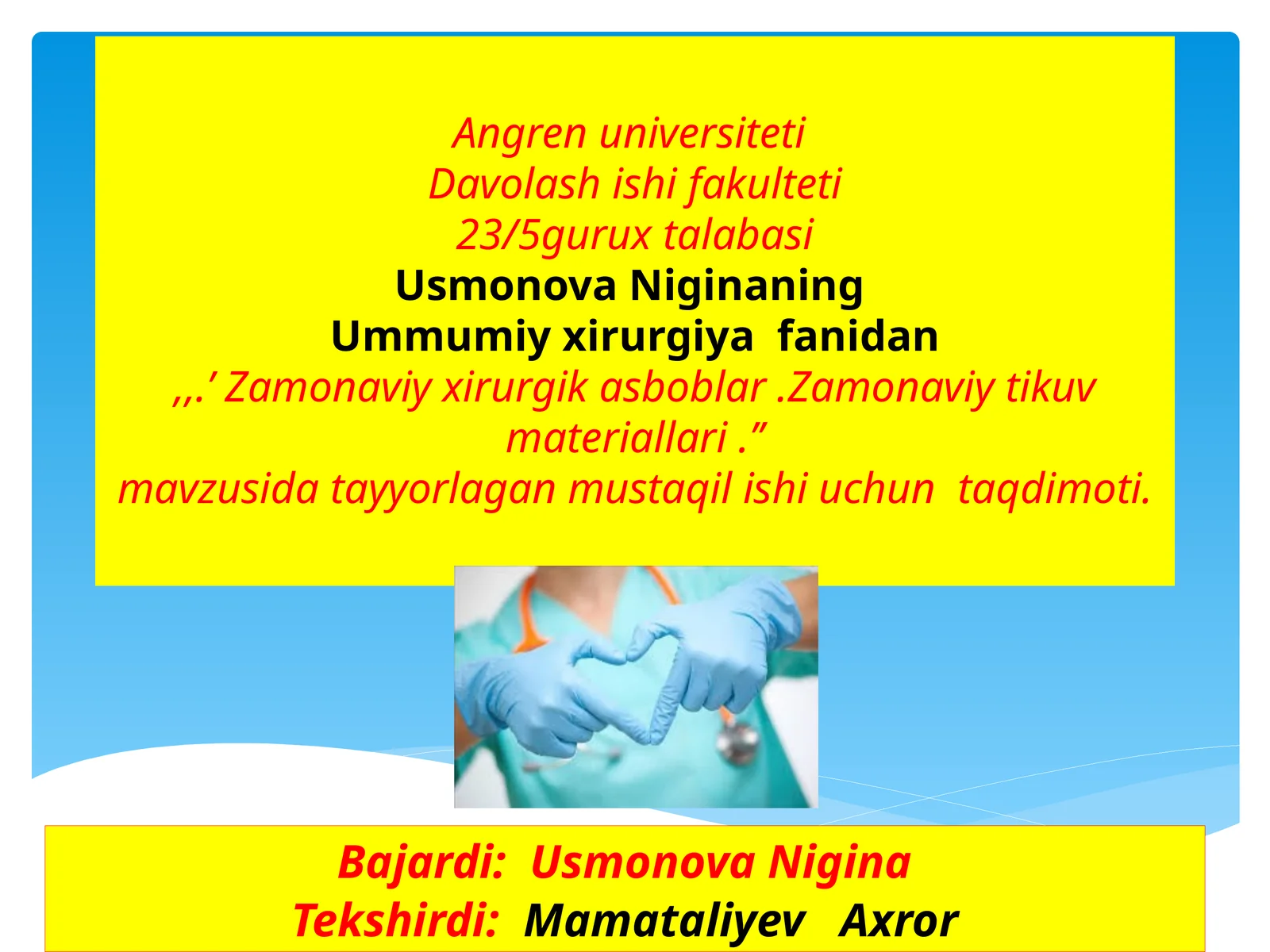 Angren universiteti
Davolash ishi fakulteti
23/5gurux talabasi
Usmonova Niginaning
Ummumiy xirurgiya fanidan
,,.’ Zamonaviy xirurgik asboblar .Zamonaviy tikuv materiallari .”
mavzusida tayyorlagan mustaqil ishi uchun taqdimoti.

Bajardi: Usmonova Nigina
Tekshirdi: Mamataliyev Axror